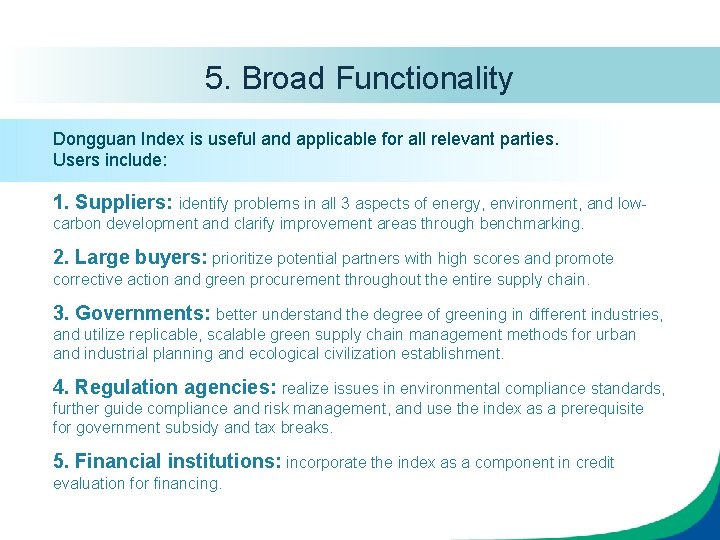 5. Broad Functionality

Dongguan Index is useful and applicable for all relevant parties. Users include:

1. Suppliers: identify problems in all 3 aspects of energy, environment, and low-carbon development and clarify improvement areas through benchmarking.

2. Large buyers: prioritize potential partners with high scores and promote corrective action and green procurement throughout the entire supply chain.

3. Governments: better understand the degree of greening in different industries, and utilize replicable, scalable green supply chain management methods for urban and industrial planning and ecological civilization establishment.

4. Regulation agencies: realize issues in environmental compliance standards, further guide compliance and risk management, and use the index as a prerequisite for government subsidy and tax breaks.

5. Financial institutions: incorporate the index as a component in credit evaluation for financing.